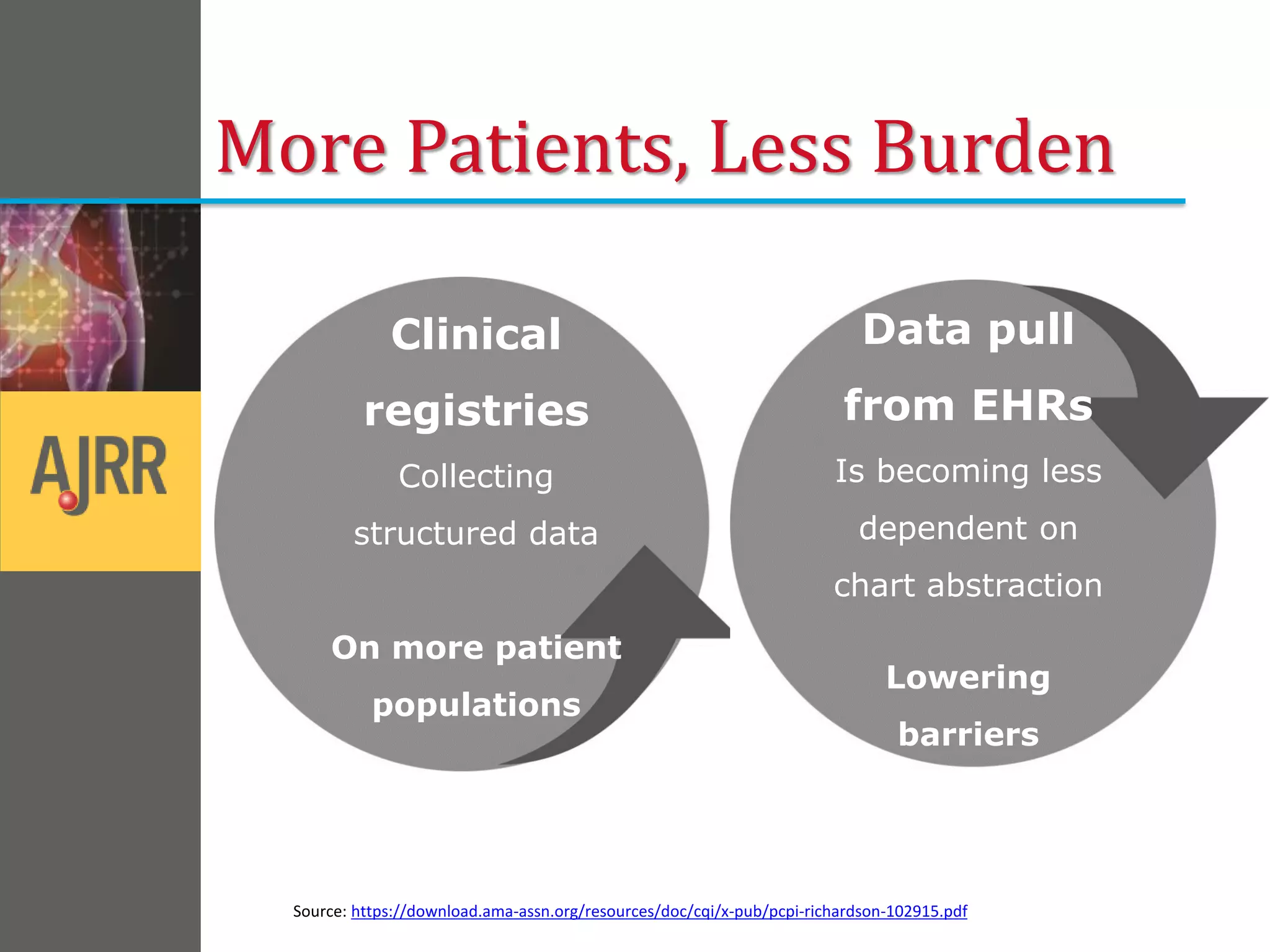 More Patients, Less Burden

AJRR

Clinical registries

Collecting structured data

On more patient populations

Data pull from EHRs

Is becoming less dependent on chart abstraction

Lowering barriers

Source: https://download.ama-assn.org/resources/doc/cqi/x-pub/pcpi-richardson-102915.pdf